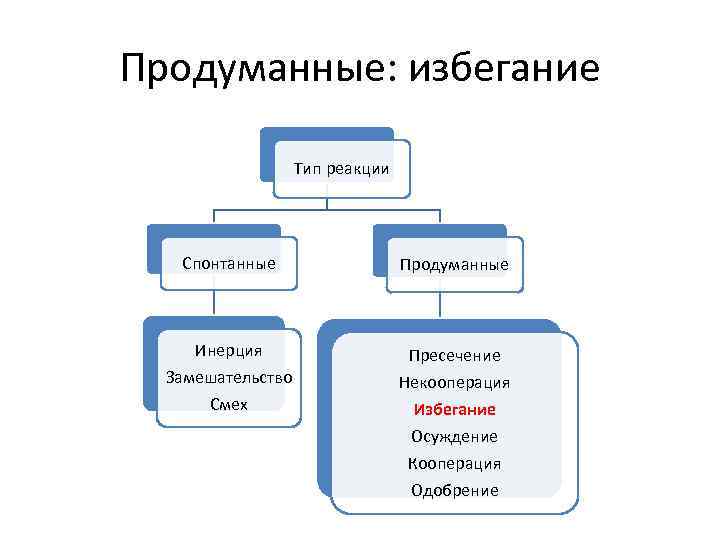 Продуманные: избегание

Тип реакции

Спонтанные

Продуманные

Инерция
Замешательство
Смех

Пресечение
Некооперация
Избегание
Осуждение
Кооперация
Одобрение